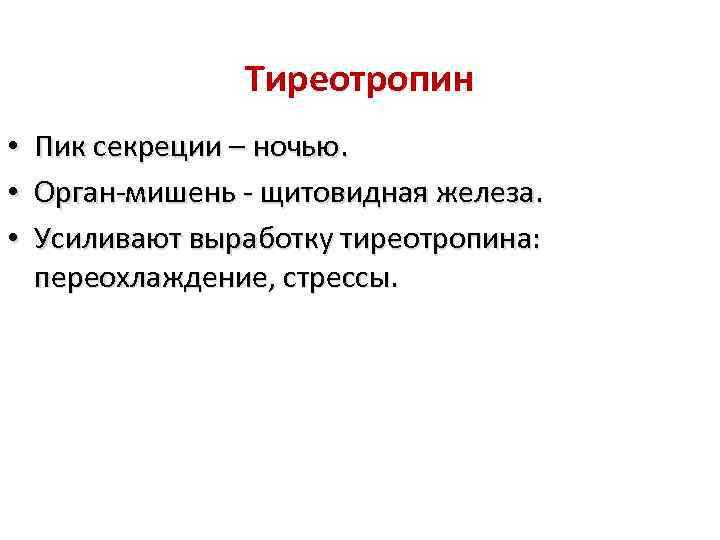 Тиреотропин

• Пик секреции – ночью.
• Орган-мишень - щитовидная железа.
• Усиливают выработку тиреотропина: переохлаждение, стрессы.